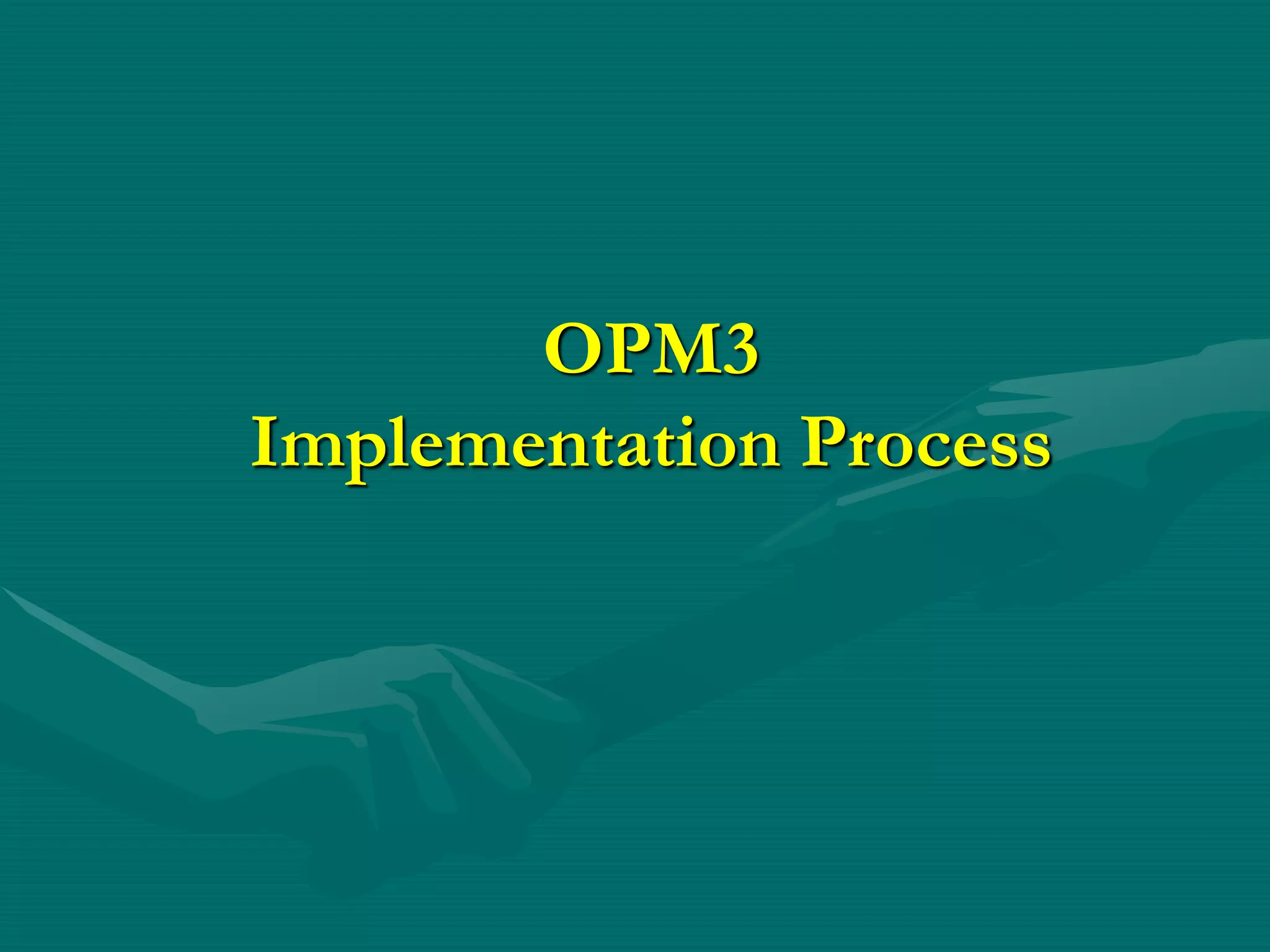 OPM3
Implementation Process